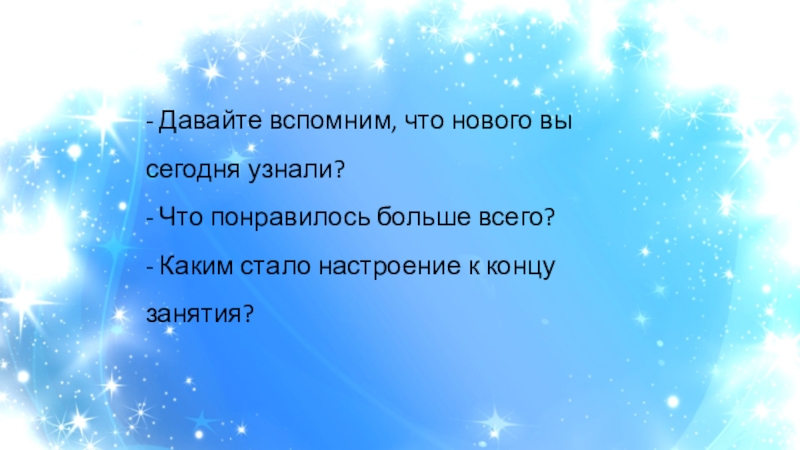 - Давайте вспомним, что нового вы сегодня узнали?

- Что понравилось больше всего?

- Каким стало настроение к концу занятия?